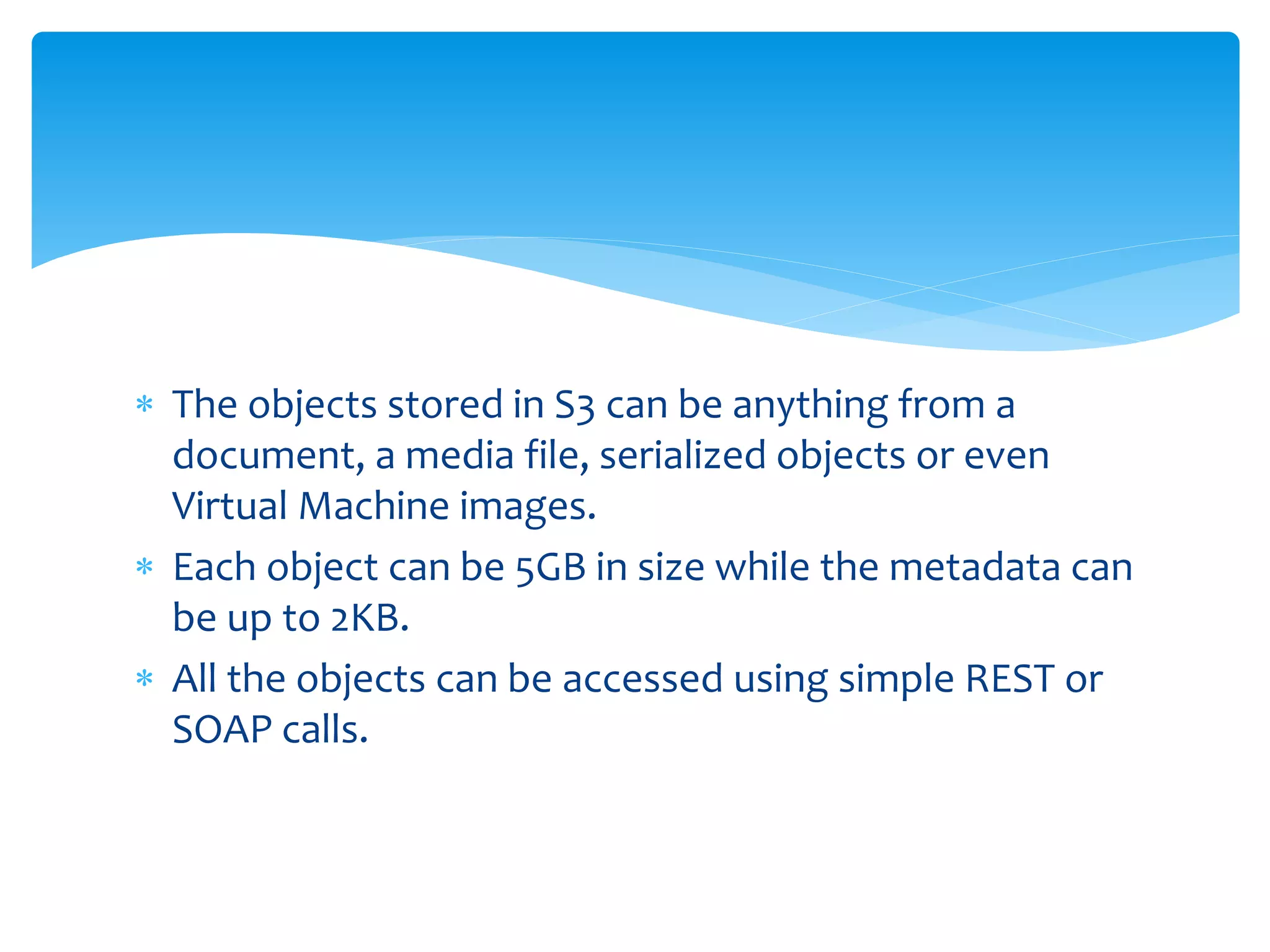 * The objects stored in S3 can be anything from a document, a media file, serialized objects or even Virtual Machine images.
* Each object can be 5GB in size while the metadata can be up to 2KB.
* All the objects can be accessed using simple REST or SOAP calls.